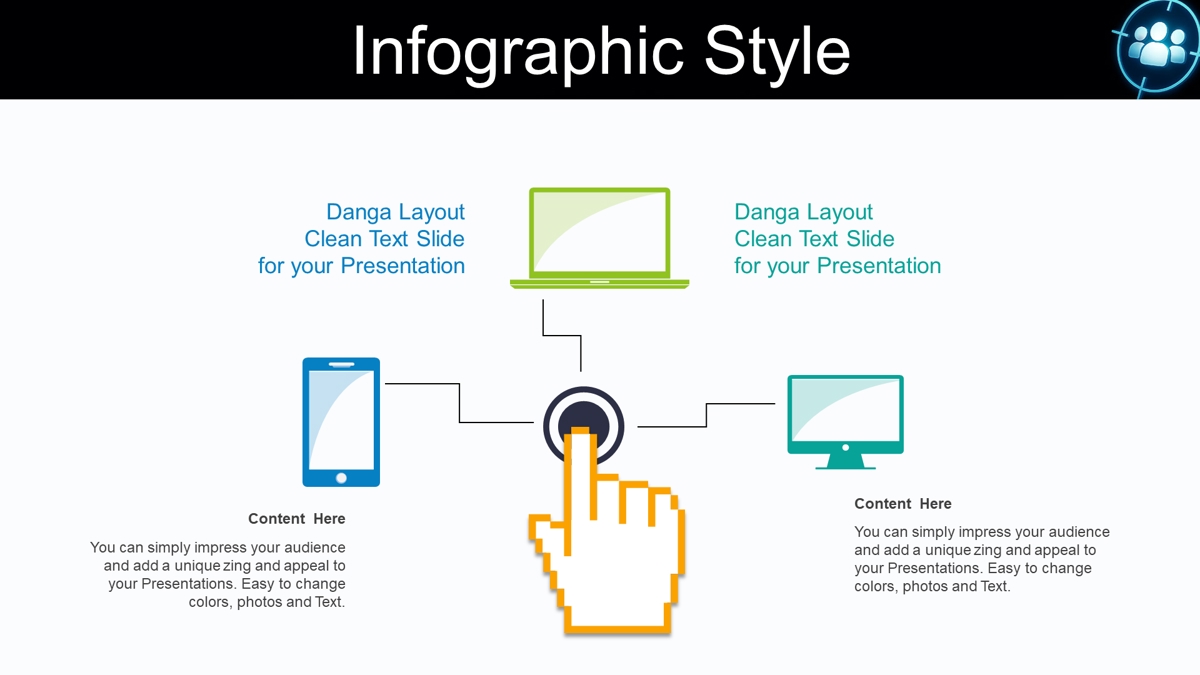 Infographic Style

Danga Layout
Clean Text Slide
for your Presentation

Danga Layout
Clean Text Slide
for your Presentation

Content Here

You can simply impress your audience and add a unique zing and appeal to your Presentations. Easy to change colors, photos and Text.

Content Here

You can simply impress your audience and add a unique zing and appeal to your Presentations. Easy to change colors, photos and Text.